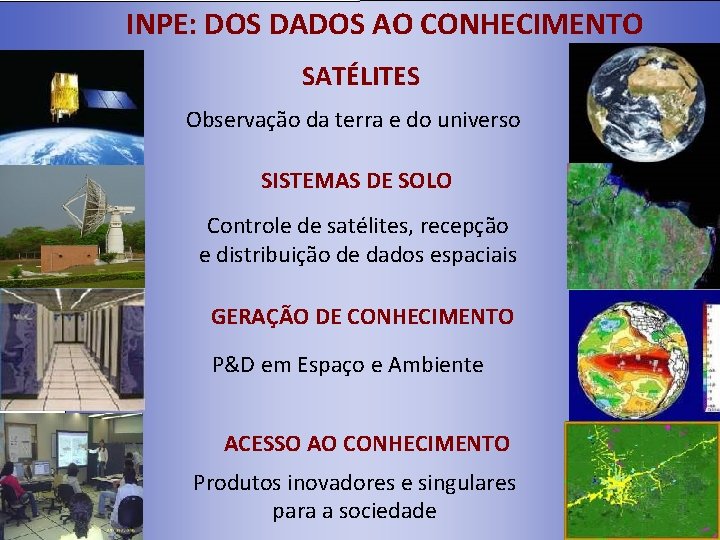 INPE: DOS DADOS AO CONHECIMENTO

SATÉLITES

Observação da terra e do universo

SISTEMAS DE SOLO

Controle de satélites, recepção e distribuição de dados espaciais

GERAÇÃO DE CONHECIMENTO

P&D em Espaço e Ambiente

ACESSO AO CONHECIMENTO

Produtos inovadores e singulares para a sociedade